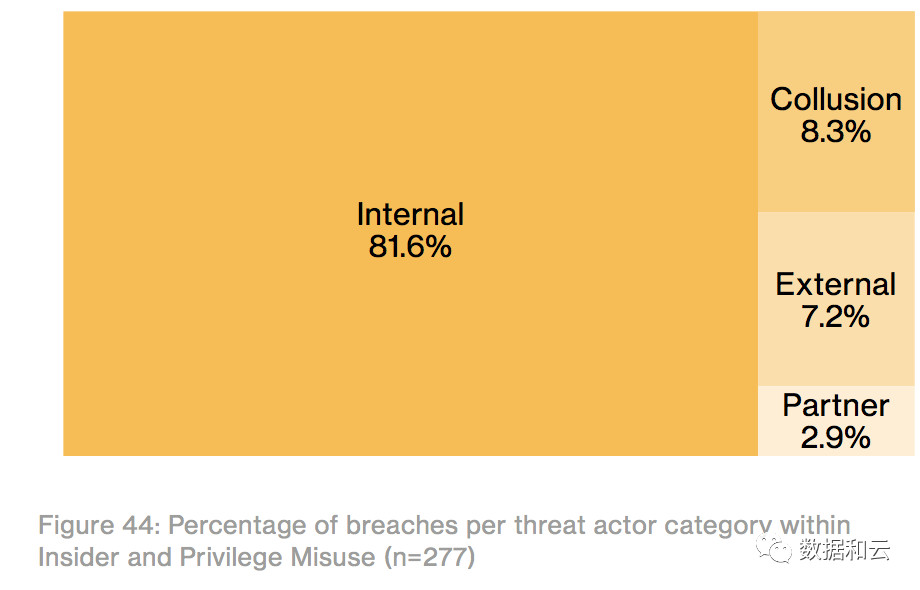 Internal
81.6%

Collusion
8.3%

External
7.2%

Partner
2.9%

Figure 44: Percentage of breaches per threat actor category within Insider and Privilege Misuse (n=277)

数据和云